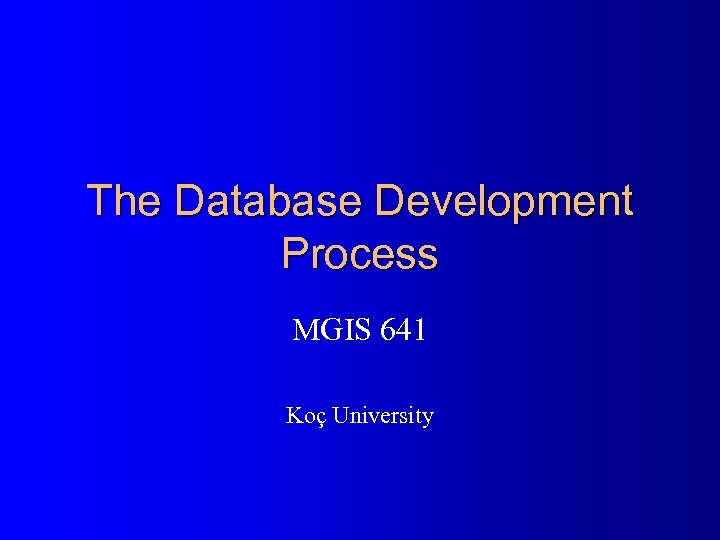 The Database Development Process

MGIS 641

Koç University